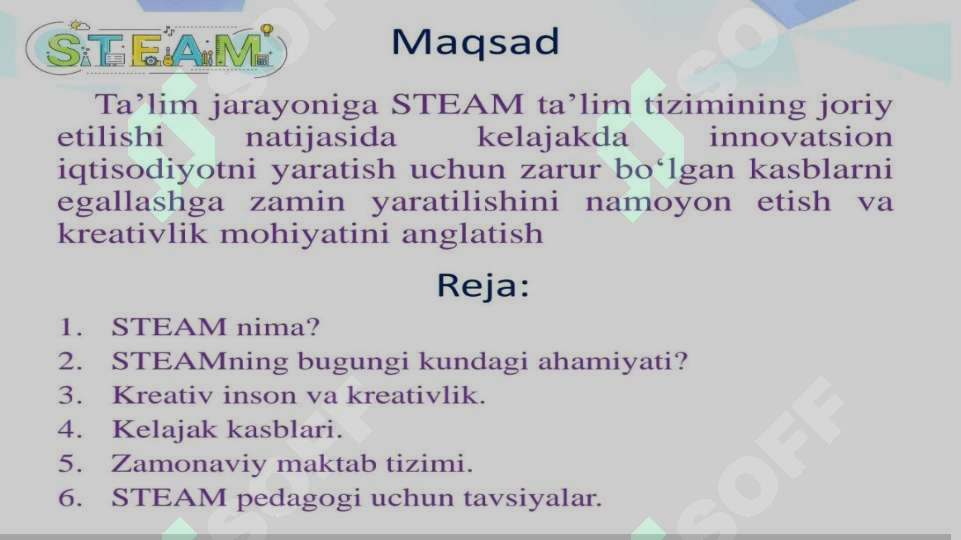 STEAM

Maqsad

Ta’lim jarayoniga STEAM ta’lim tizimining joriy etilishi natijasida kelajakda innovatsion iqtisodiyotni yaratish uchun zarur bo‘lgan kasblarni egallashga zamin yaratilishini namoyon etish va kreativlik mohiyatini anglatish

Reja:

1. STEAM nima?
2. STEAMning bugungi kundagi ahamiyati?
3. Kreativ inson va kreativlik.
4. Kelajak kasblari.
5. Zamonaviy maktab tizimi.
6. STEAM pedagogi uchun tavsiyalar.

SOFF